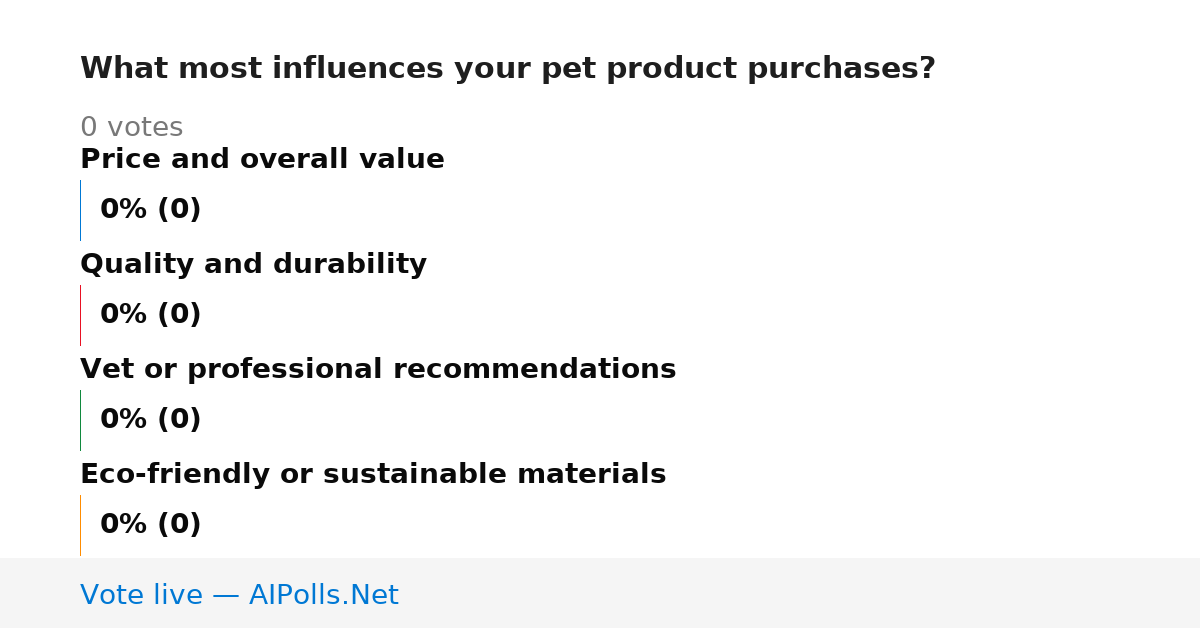 What most influences your pet product purchases?

0 votes

Price and overall value

0% (0)

Quality and durability

0% (0)

Vet or professional recommendations

0% (0)

Eco-friendly or sustainable materials

0% (0)

Vote live — AIPolls.Net